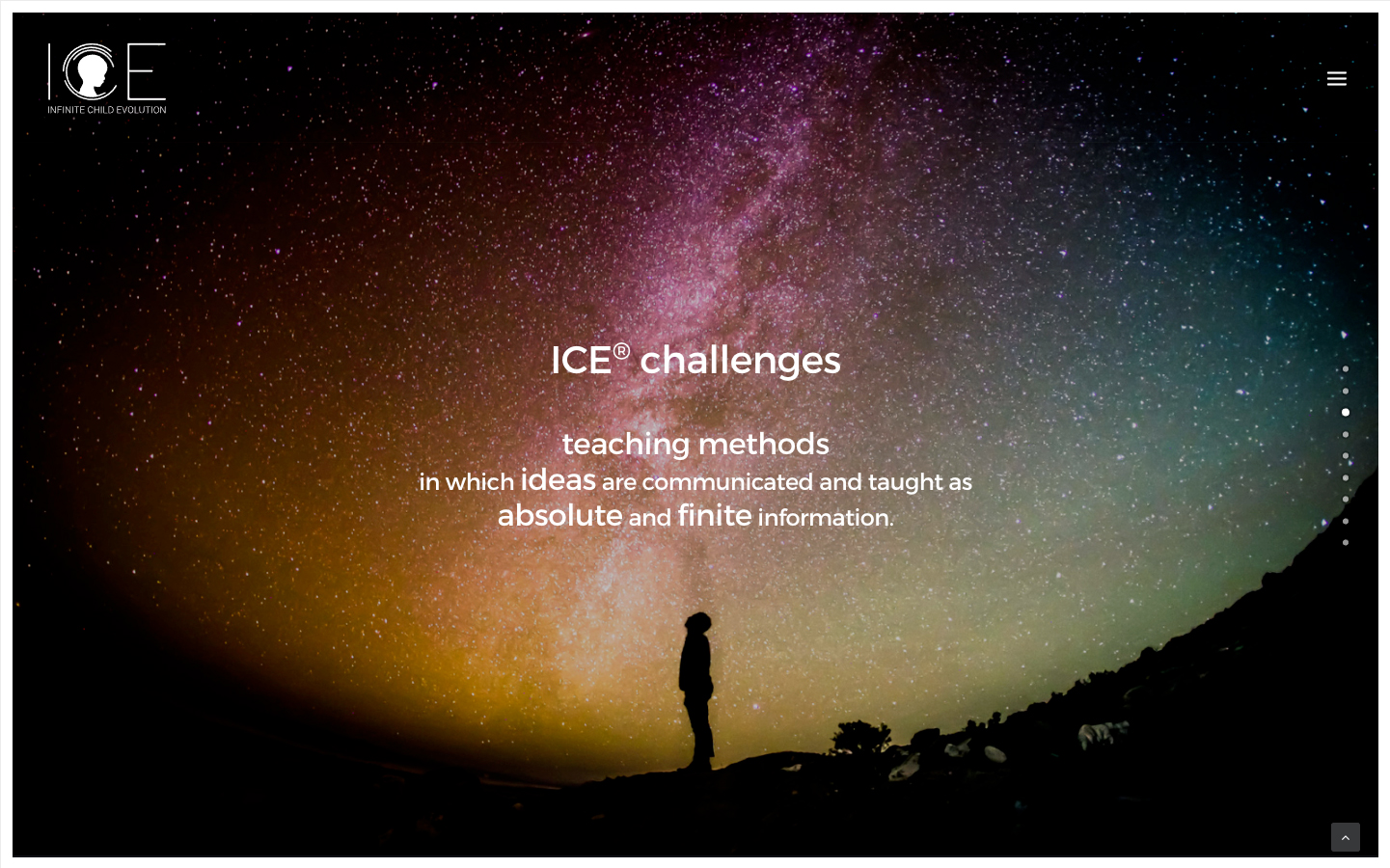 ICE
INFINITE CHILD EVOLUTION

ICE® challenges

teaching methods
in which ideas are communicated and taught as absolute and finite information.